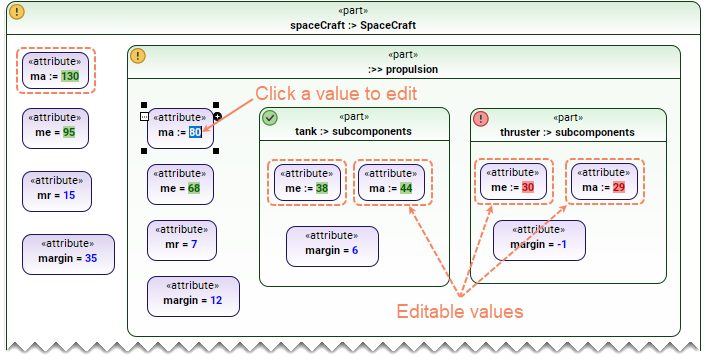 «part»
spaceCraft :> SpaceCraft

«attribute»
ma := 130

«attribute»
me = 95

«attribute»
mr = 15

«attribute»
margin = 35

«part»
:>> propulsion

Click a value to edit

«attribute»
ma := 80

«attribute»
me = 68

«attribute»
mr = 7

«attribute»
margin = 12

«part»
tank :> subcomponents

«attribute»
me := 38

«attribute»
ma := 44

«attribute»
margin = 6

«part»
thruster :> subcomponents

«attribute»
me := 30

«attribute»
ma := 29

«attribute»
margin = -1

Editable values